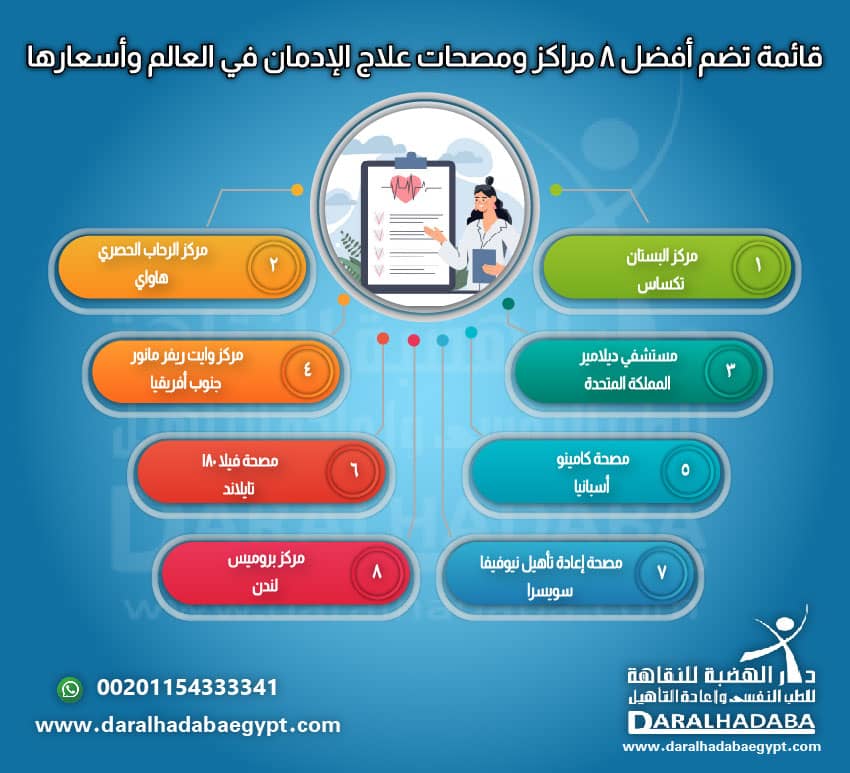 قائمة تضم أفضل ٨ مراكز ومصحات علاج الإدمان في العالم وأسعارها

١
مركز البستان
تكساس

٢
مركز الرحاب الحصري
هاواي

٣
مستشفي ديلامير
المملكة المتحدة

٤
مركز وايت ريفر مانور
جنوب أفريقيا

٥
مصحة كامينو
أسبانيا

٦
مصحة فيلا ١٨٠
تايلاند

٧
مصحة إعادة تأهيل نيوفيفا
سويسرا

٨
مركز بروميس
لندن

00201154333341
www.daralhadabaegypt.com

دار الهضبة للنقاهة
للطب النفسي وإعادة التأهيل
DARALHADABA
www.daralhadabaegypt.com